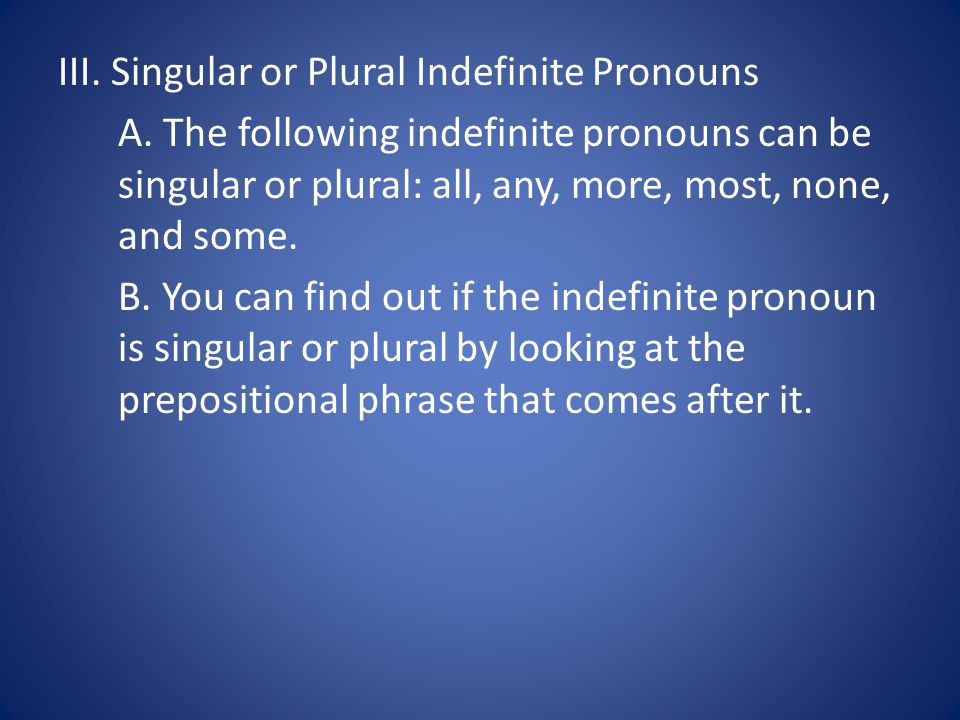 III. Singular or Plural Indefinite Pronouns

A. The following indefinite pronouns can be singular or plural: all, any, more, most, none, and some.

B. You can find out if the indefinite pronoun is singular or plural by looking at the prepositional phrase that comes after it.